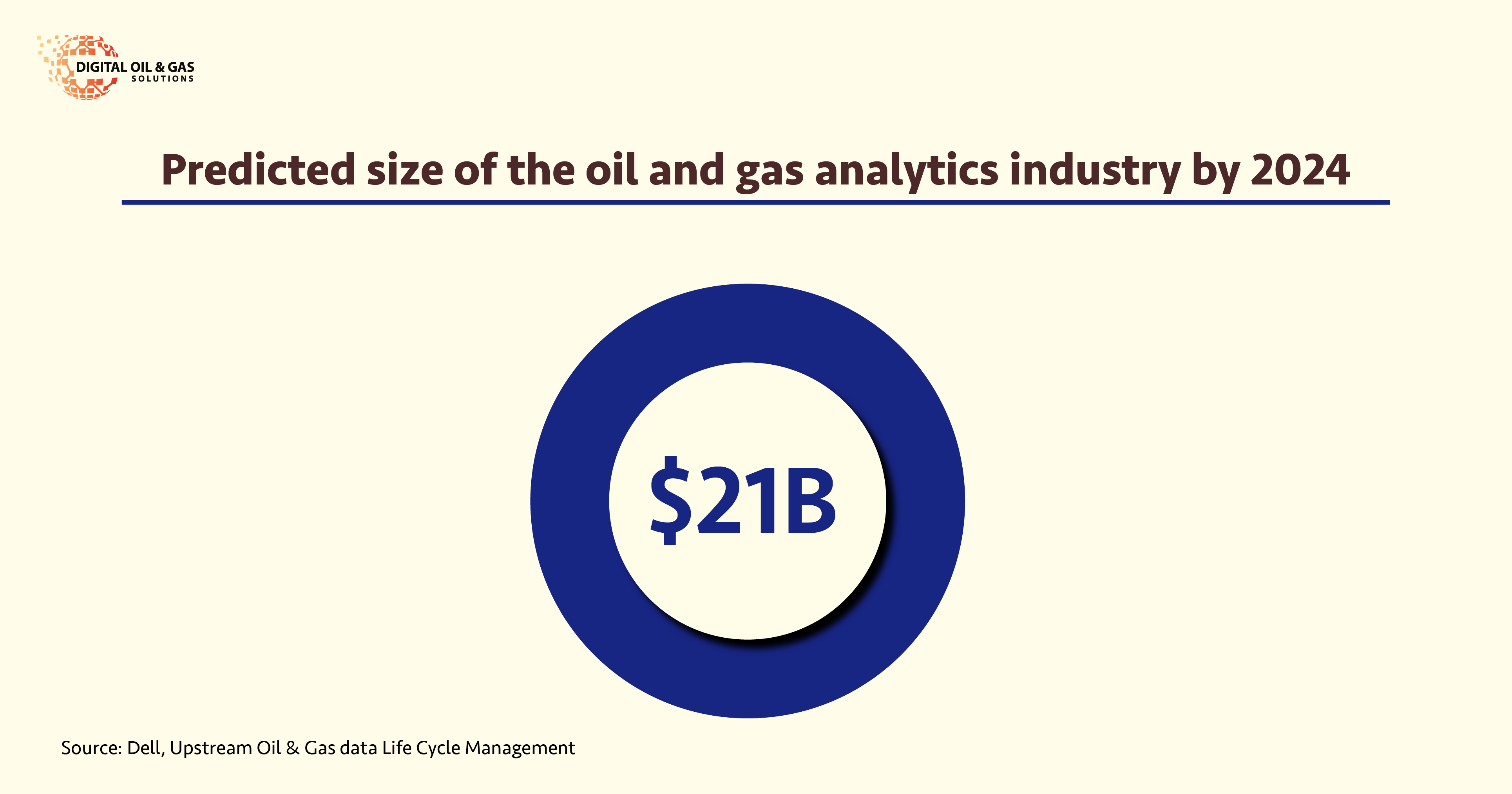 DIGITAL OIL & GAS
SOLUTIONS

Predicted size of the oil and gas analytics industry by 2024

\$21B

Source: Dell, Upstream Oil & Gas data Life Cycle Management